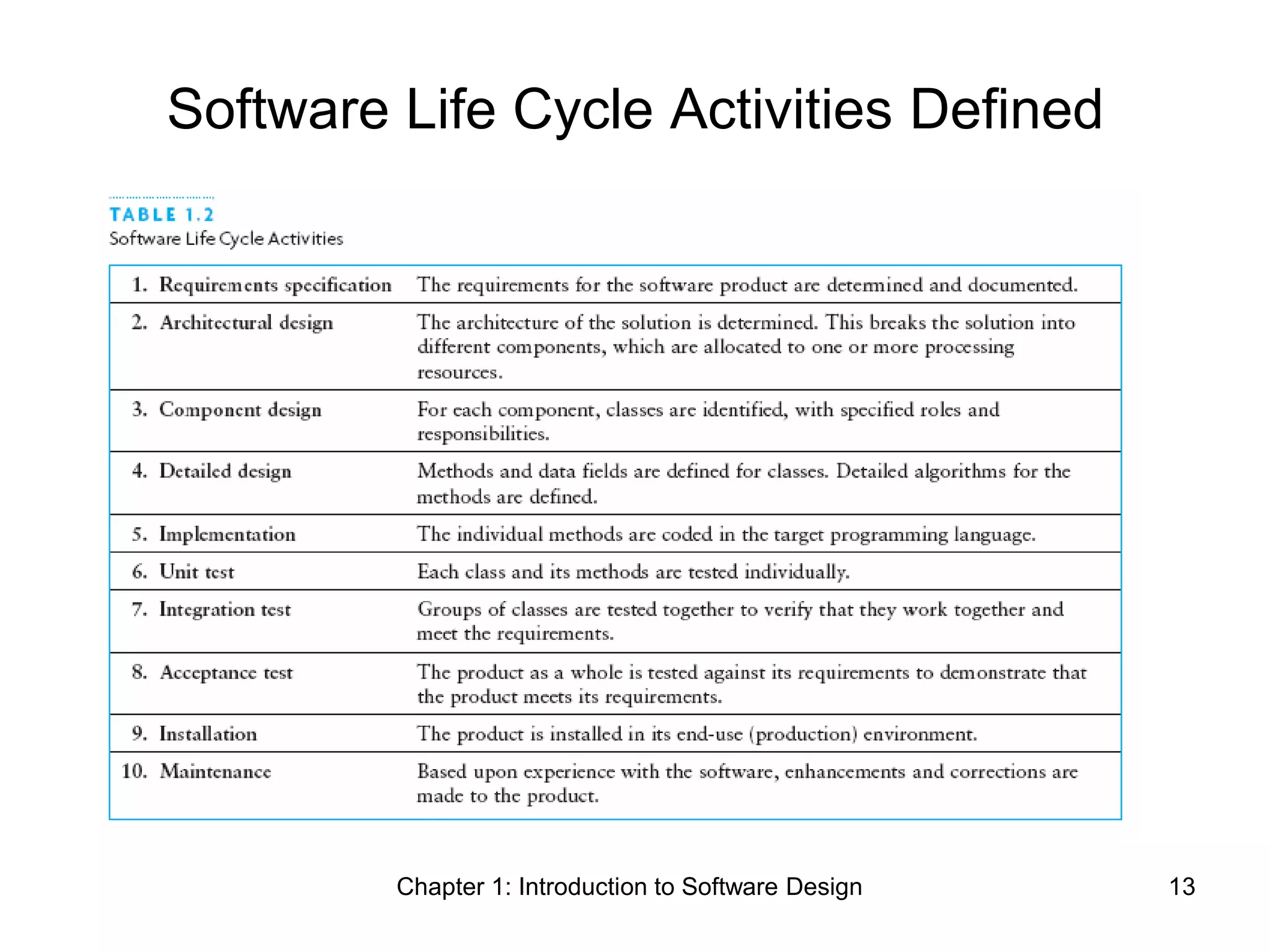 Software Life Cycle Activities Defined

TABLE 1.2
Software Life Cycle Activities

| | |
|---|---|
| 1. Requirements specification | The requirements for the software product are determined and documented. |
| 2. Architectural design | The architecture of the solution is determined. This breaks the solution into different components, which are allocated to one or more processing resources. |
| 3. Component design | For each component, classes are identified, with specified roles and responsibilities. |
| 4. Detailed design | Methods and data fields are defined for classes. Detailed algorithms for the methods are defined. |
| 5. Implementation | The individual methods are coded in the target programming language. |
| 6. Unit test | Each class and its methods are tested individually. |
| 7. Integration test | Groups of classes are tested together to verify that they work together and meet the requirements. |
| 8. Acceptance test | The product as a whole is tested against its requirements to demonstrate that the product meets its requirements. |
| 9. Installation | The product is installed in its end-use (production) environment. |
| 10. Maintenance | Based upon experience with the software, enhancements and corrections are made to the product. |

Chapter 1: Introduction to Software Design

13